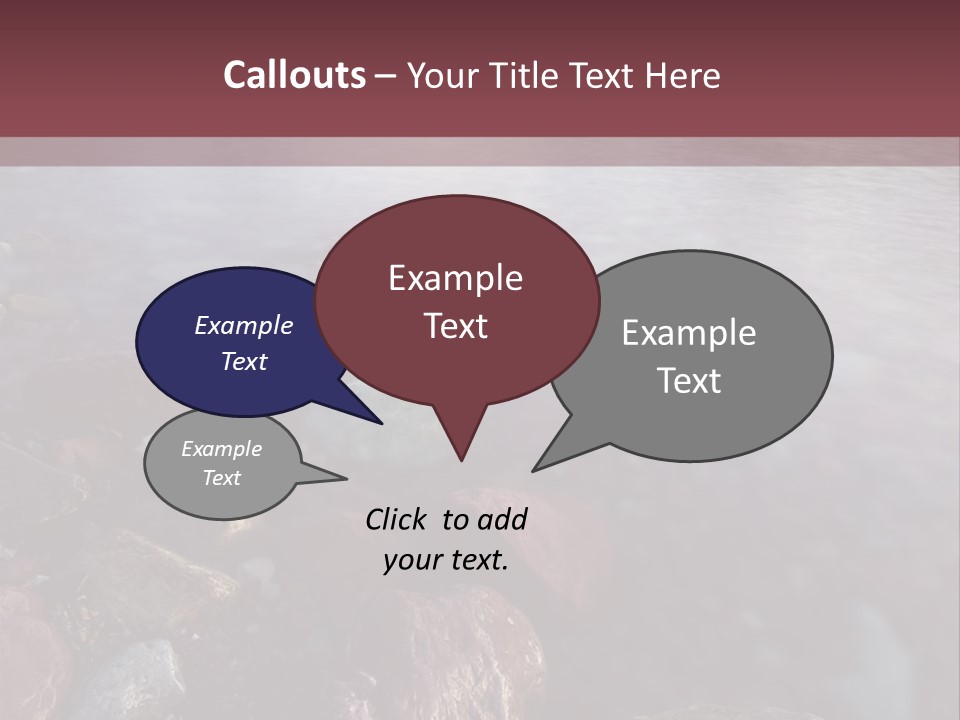 Callouts – Your Title Text Here

Example Text

Example Text

Example Text

Example Text

Click to add your text.